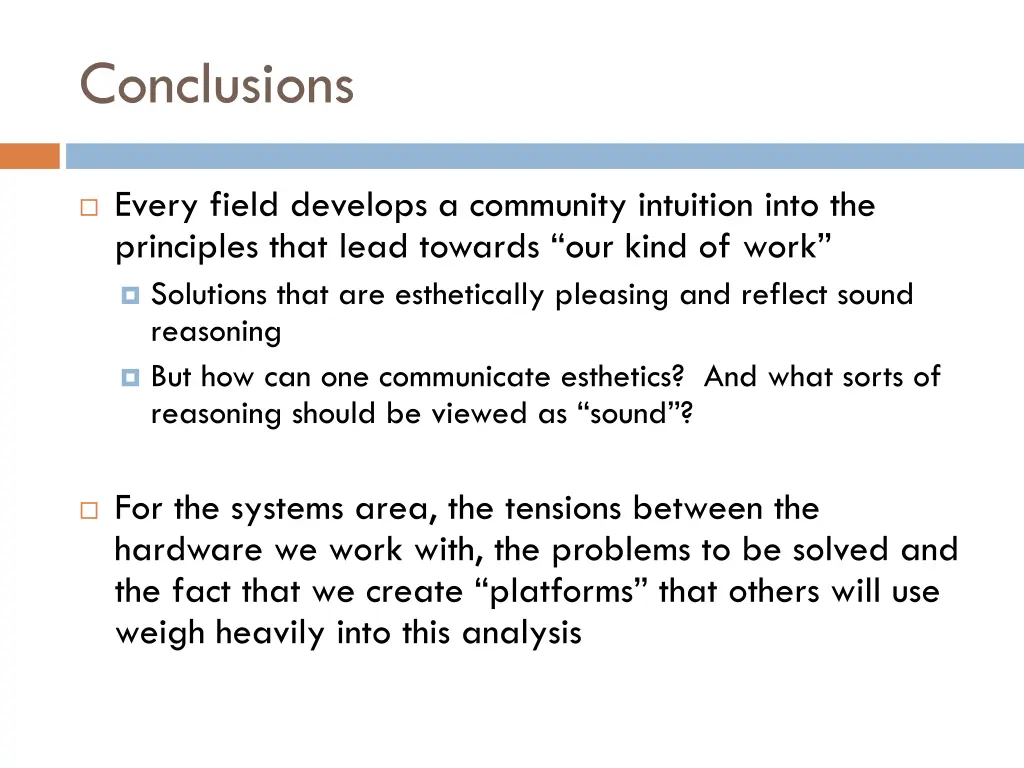 Conclusions

Every field develops a community intuition into the principles that lead towards “our kind of work”

Solutions that are esthetically pleasing and reflect sound reasoning

But how can one communicate esthetics? And what sorts of reasoning should be viewed as “sound”?

For the systems area, the tensions between the hardware we work with, the problems to be solved and the fact that we create “platforms” that others will use weigh heavily into this analysis